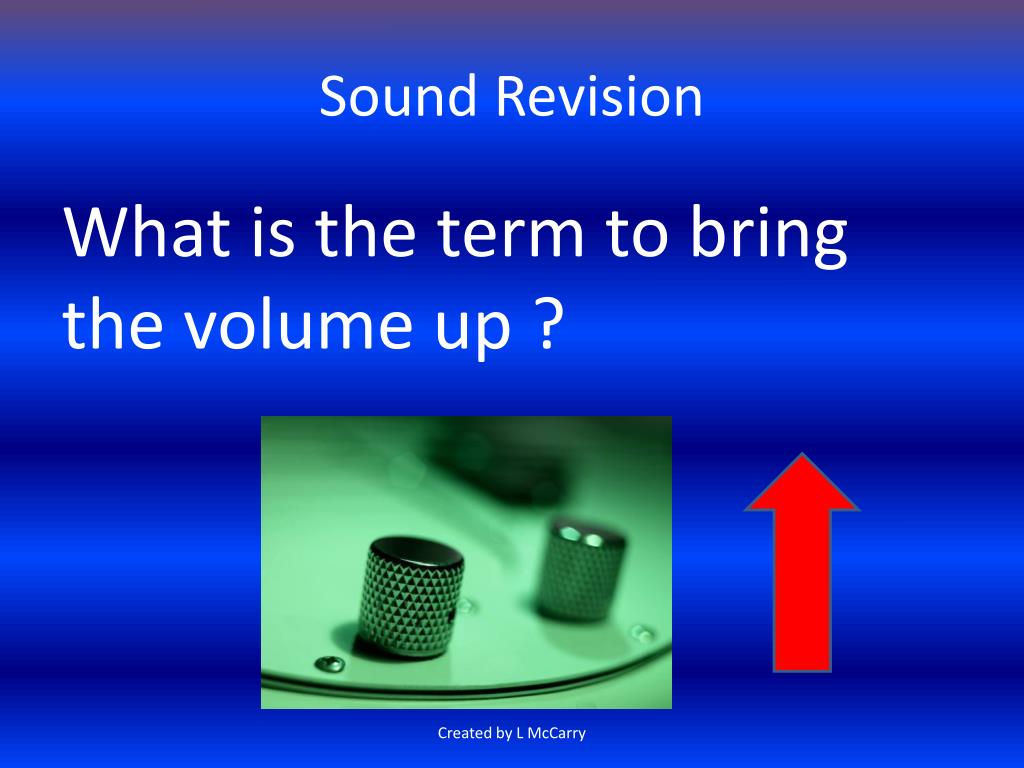 Sound Revision

What is the term to bring the volume up ?

Created by L McCarry